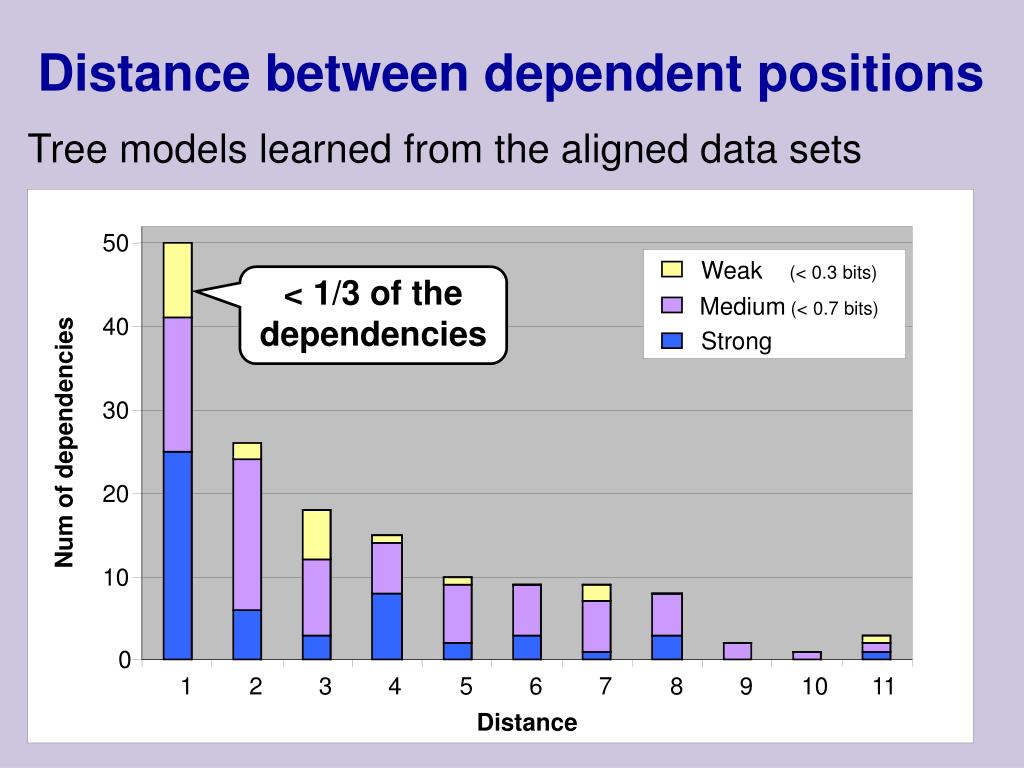 Distance between dependent positions

Tree models learned from the aligned data sets

< 1/3 of the dependencies

Weak (< 0.3 bits)
Medium (< 0.7 bits)
Strong

Num of dependencies

50
40
30
20
10
0

1 2 3 4 5 6 7 8 9 10 11

Distance